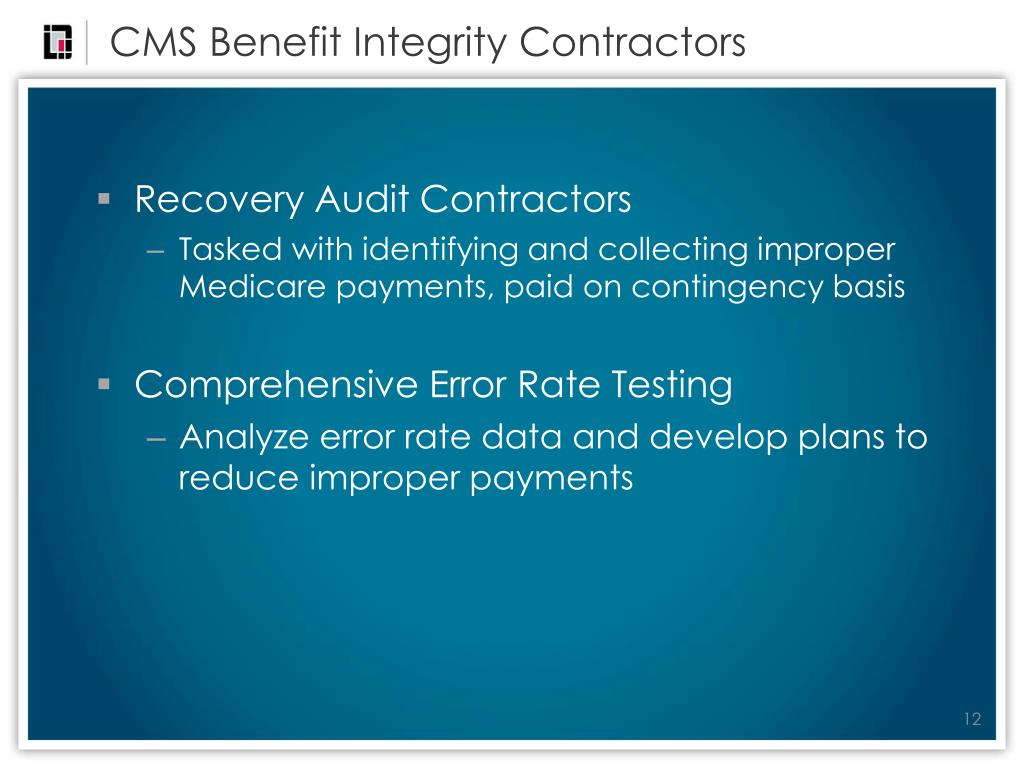 CMS Benefit Integrity Contractors

▪ Recovery Audit Contractors

– Tasked with identifying and collecting improper Medicare payments, paid on contingency basis

▪ Comprehensive Error Rate Testing

– Analyze error rate data and develop plans to reduce improper payments

12